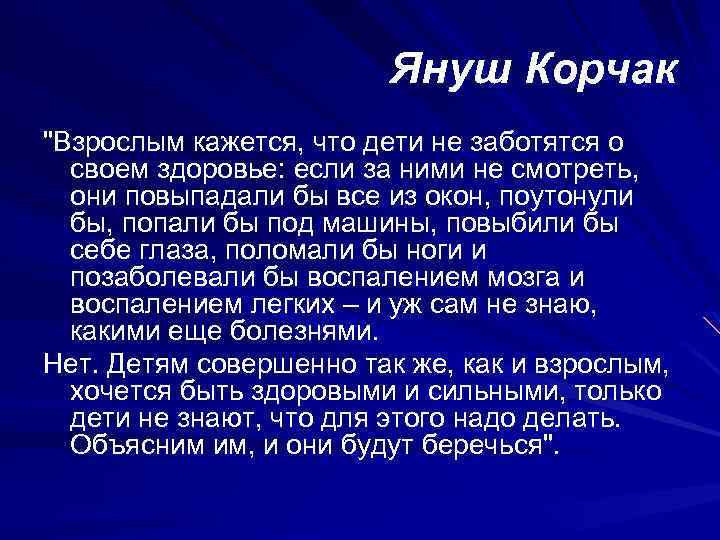 Януш Корчак

"Взрослым кажется, что дети не заботятся о своем здоровье: если за ними не смотреть, они повыпадали бы все из окон, поутонули бы, попали бы под машины, повыбили бы себе глаза, поломали бы ноги и позаболевали бы воспалением мозга и воспалением легких – и уж сам не знаю, какими еще болезнями.

Нет. Детям совершенно так же, как и взрослым, хочется быть здоровыми и сильными, только дети не знают, что для этого надо делать. Объясним им, и они будут беречься".